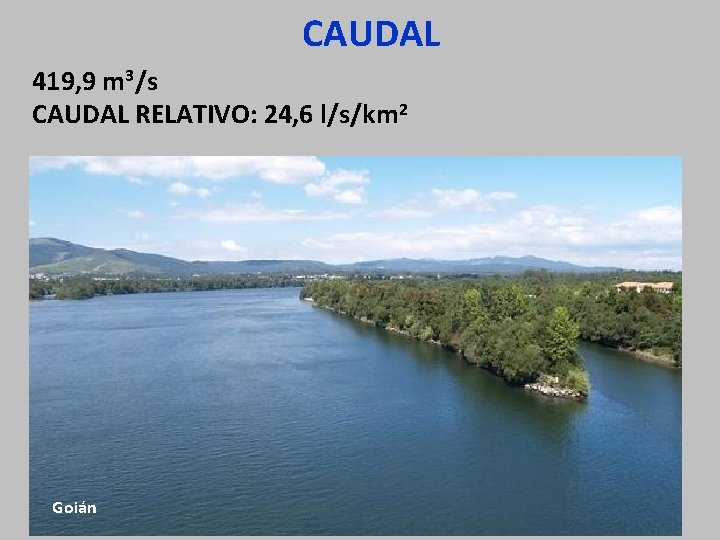 CAUDAL

419,9 $m^3/s$
CAUDAL RELATIVO: 24,6 $l/s/km^2$

Goián